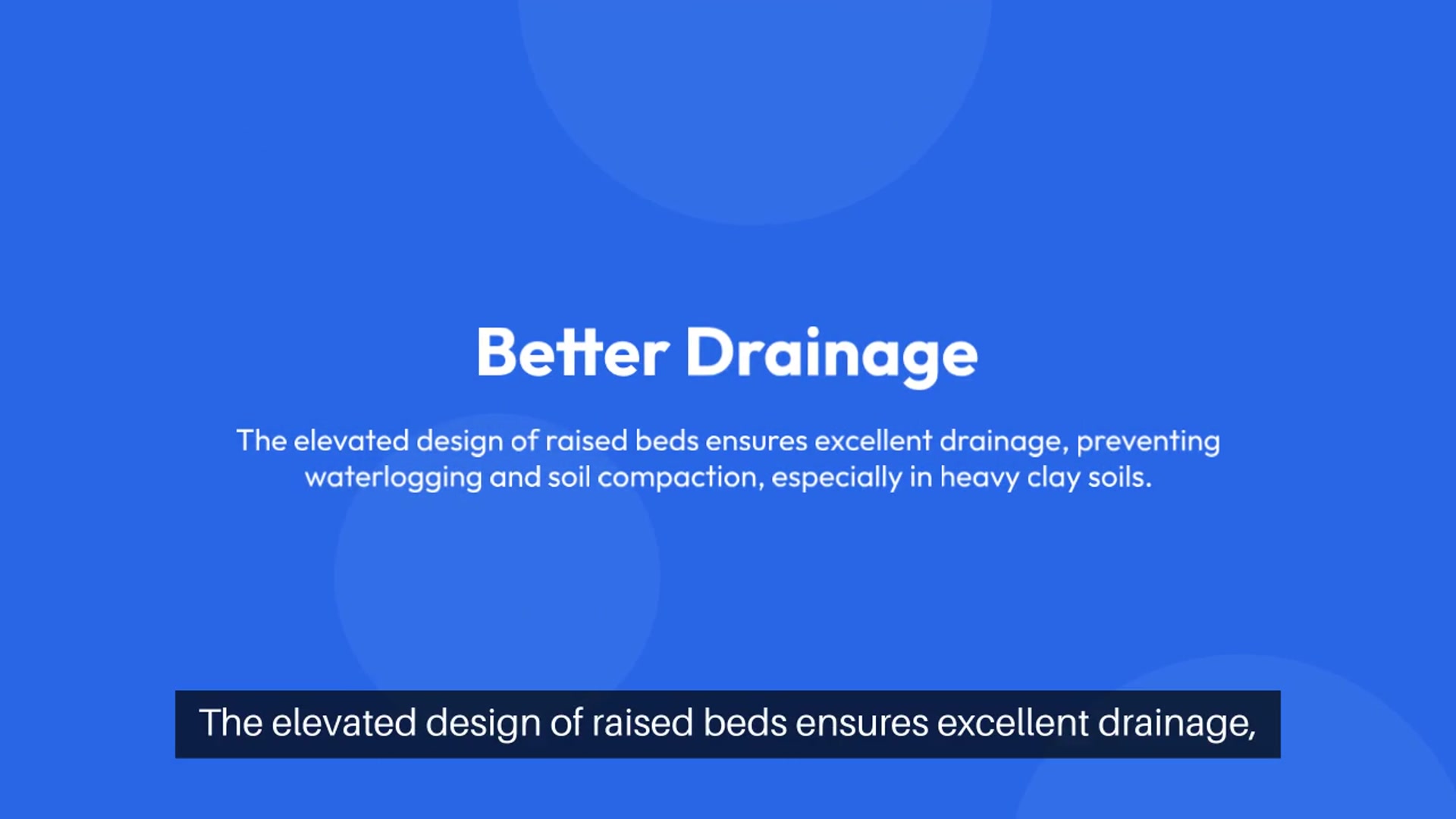 Better Drainage

The elevated design of raised beds ensures excellent drainage, preventing waterlogging and soil compaction, especially in heavy clay soils.

The elevated design of raised beds ensures excellent drainage,